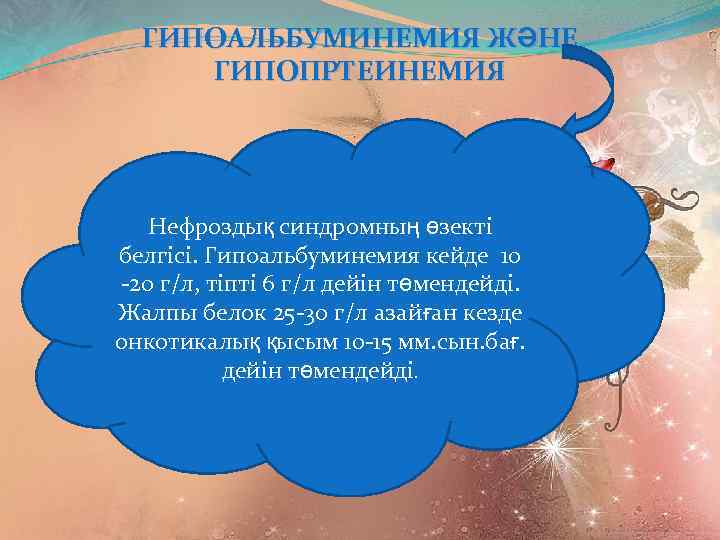 ГИПОАЛЬБУМИНЕМИЯ ЖӘНЕ ГИПОПРТЕИНЕМИЯ

Нефроздық синдромның өзекті белгісі. Гипоальбуминемия кейде 10 -20 г/л, тіпті 6 г/л дейін төмендейді. Жалпы белок 25-30 г/л азайған кезде онкотикалық қысым 10-15 мм.сын.бағ. дейін төмендейді.